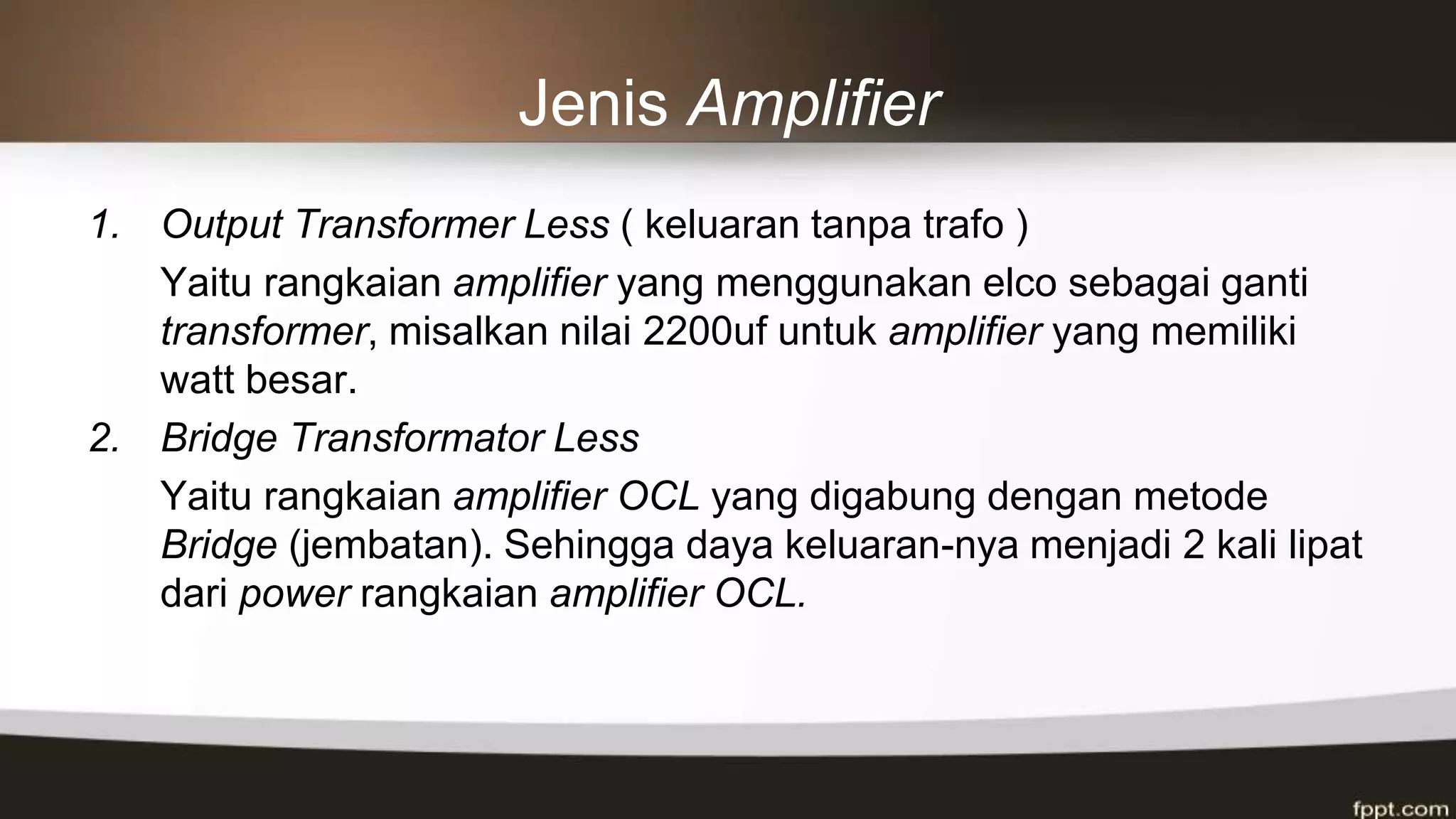 Jenis Amplifier

1. Output Transformer Less ( keluaran tanpa trafo )

Yaitu rangkaian amplifier yang menggunakan elco sebagai ganti transformer, misalkan nilai 2200uf untuk amplifier yang memiliki watt besar.

2. Bridge Transformator Less

Yaitu rangkaian amplifier OCL yang digabung dengan metode Bridge (jembatan). Sehingga daya keluaran-nya menjadi 2 kali lipat dari power rangkaian amplifier OCL.

fppt.com